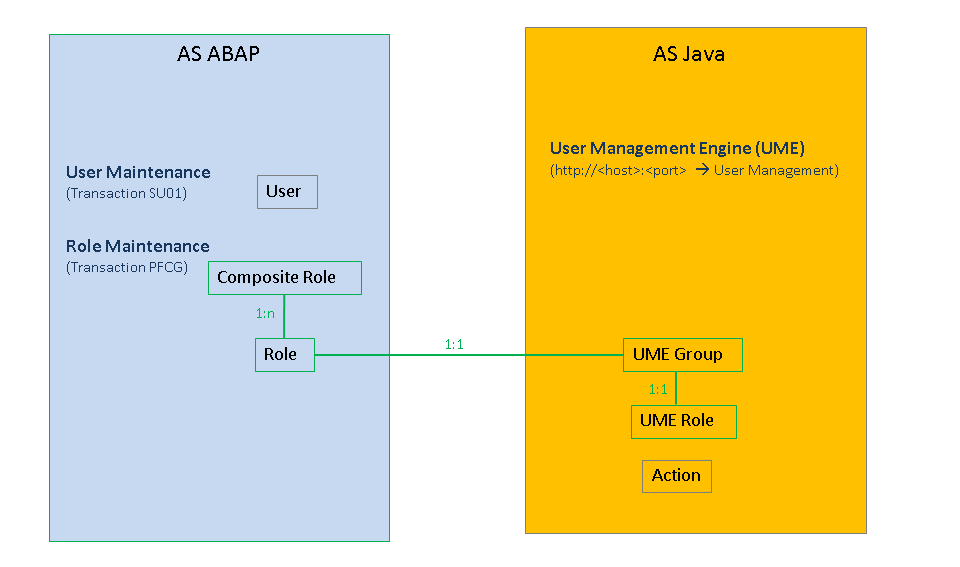 AS ABAP

User Maintenance
(Transaction SU01)

User

Role Maintenance
(Transaction PFCG)

Composite Role

1:n

Role

1:1

AS Java

User Management Engine (UME)
(http://<host>:<port> → User Management)

UME Group

1:1

UME Role

Action